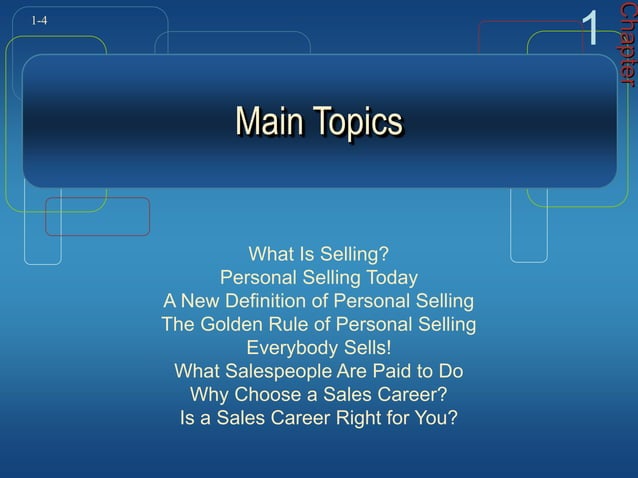 1-4

1 Chapter

Main Topics

What Is Selling?
Personal Selling Today
A New Definition of Personal Selling
The Golden Rule of Personal Selling
Everybody Sells!
What Salespeople Are Paid to Do
Why Choose a Sales Career?
Is a Sales Career Right for You?